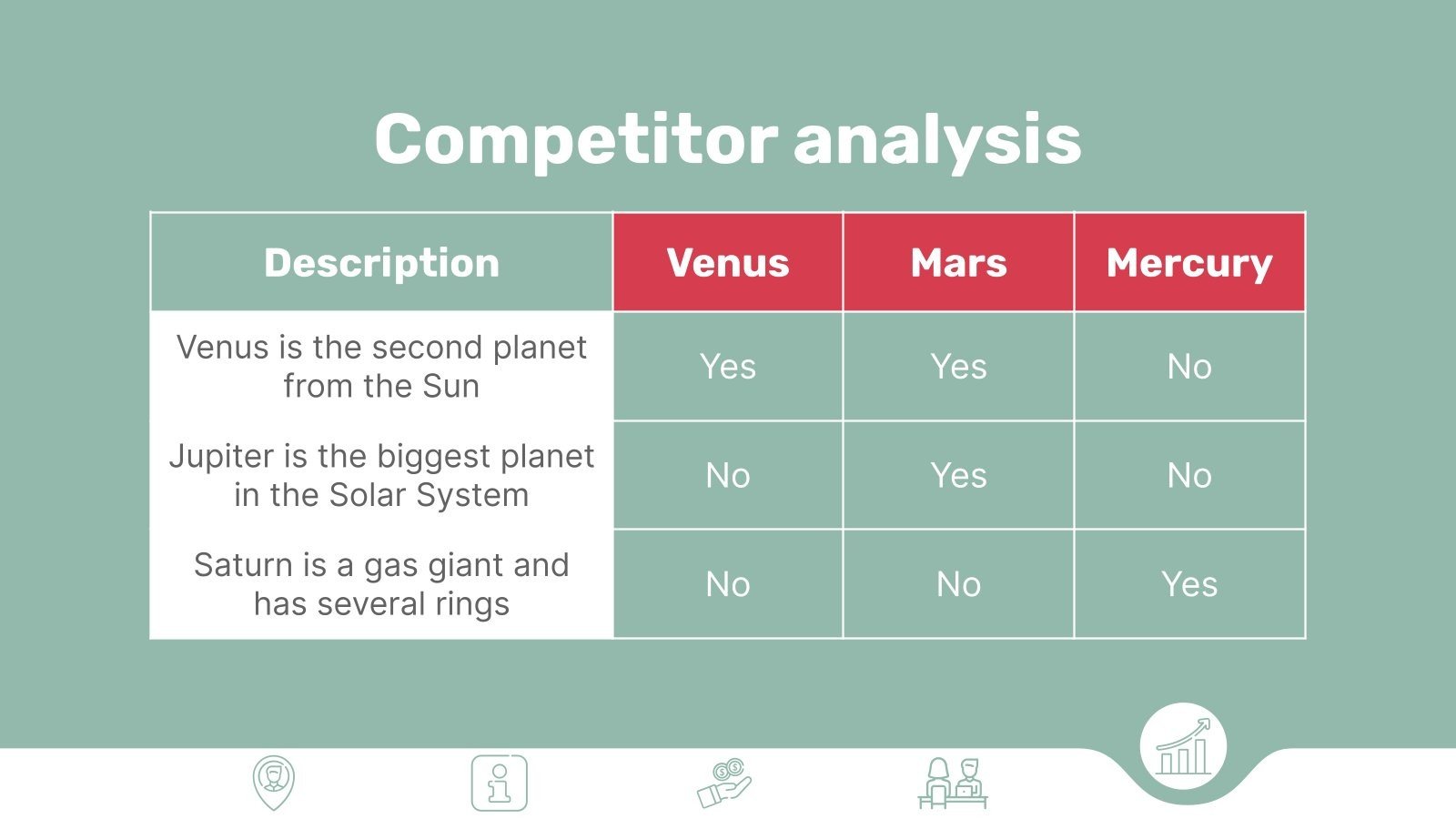 Competitor analysis

| Description | Venus | Mars | Mercury |
|---|---|---|---|
| Venus is the second planet from the Sun | Yes | Yes | No |
| Jupiter is the biggest planet in the Solar System | No | Yes | No |
| Saturn is a gas giant and has several rings | No | No | Yes |